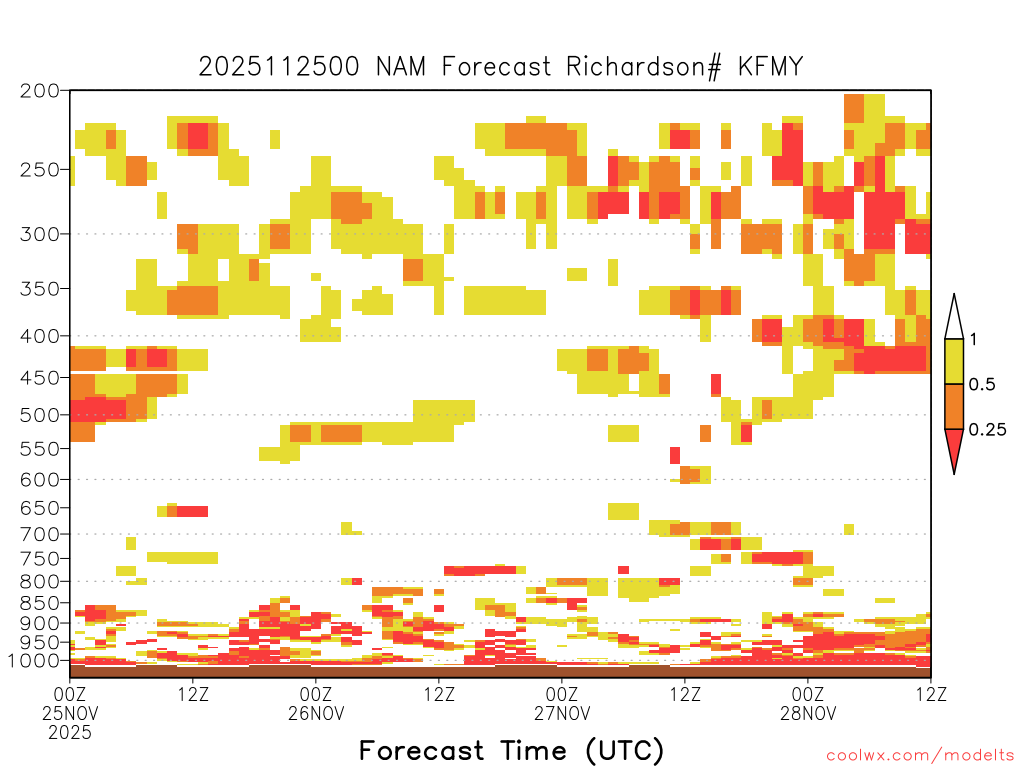 2025112500 NAM Forecast Richardson# KFMY

200
250
300
350
400
450
500
550
600
650
700
750
800
850
900
950
1000

1
0.5
0.25

00Z 25NOV 2025
12Z
00Z 26NOV
12Z
00Z 27NOV
12Z
00Z 28NOV
12Z

Forecast Time (UTC)

coolwx.com/modelts